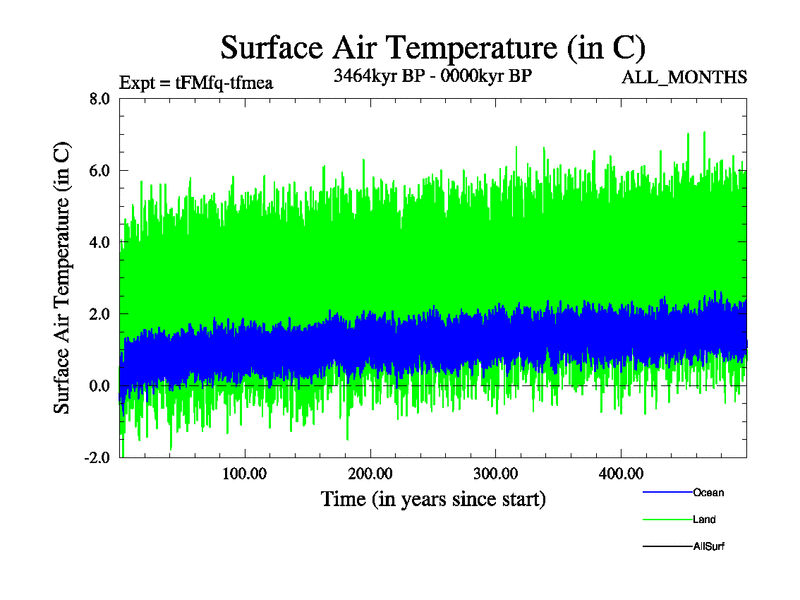 Surface Air Temperature (in C)

Expt = tFMfq-tfmea

3464kyr BP - 0000kyr BP

ALL_MONTHS

Surface Air Temperature (in C)

8.0

6.0

4.0

2.0

0.0

-2.0

100.00

200.00

300.00

400.00

Time (in years since start)

Ocean

Land

AllSurf